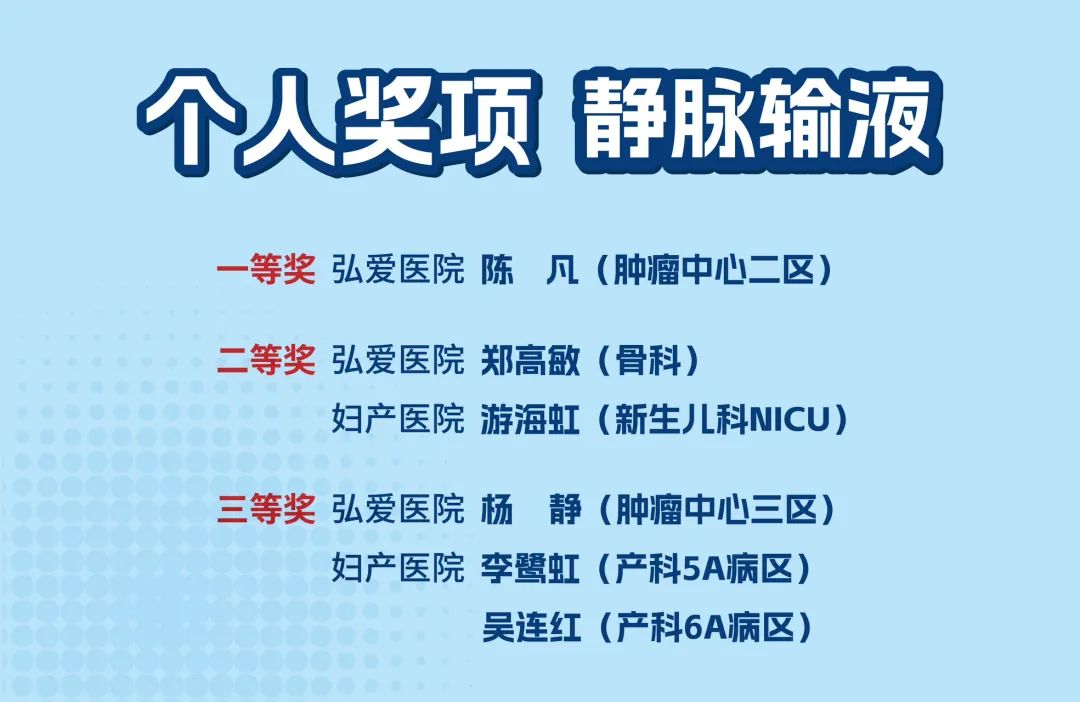 个人奖项 静脉输液

一等奖 弘爱医院 陈 凡（肿瘤中心二区）

二等奖 弘爱医院 郑高敏（骨科）
妇产医院 游海虹（新生儿科NICU）

三等奖 弘爱医院 杨 静（肿瘤中心三区）
妇产医院 李鹭虹（产科5A病区）
吴连红（产科6A病区）